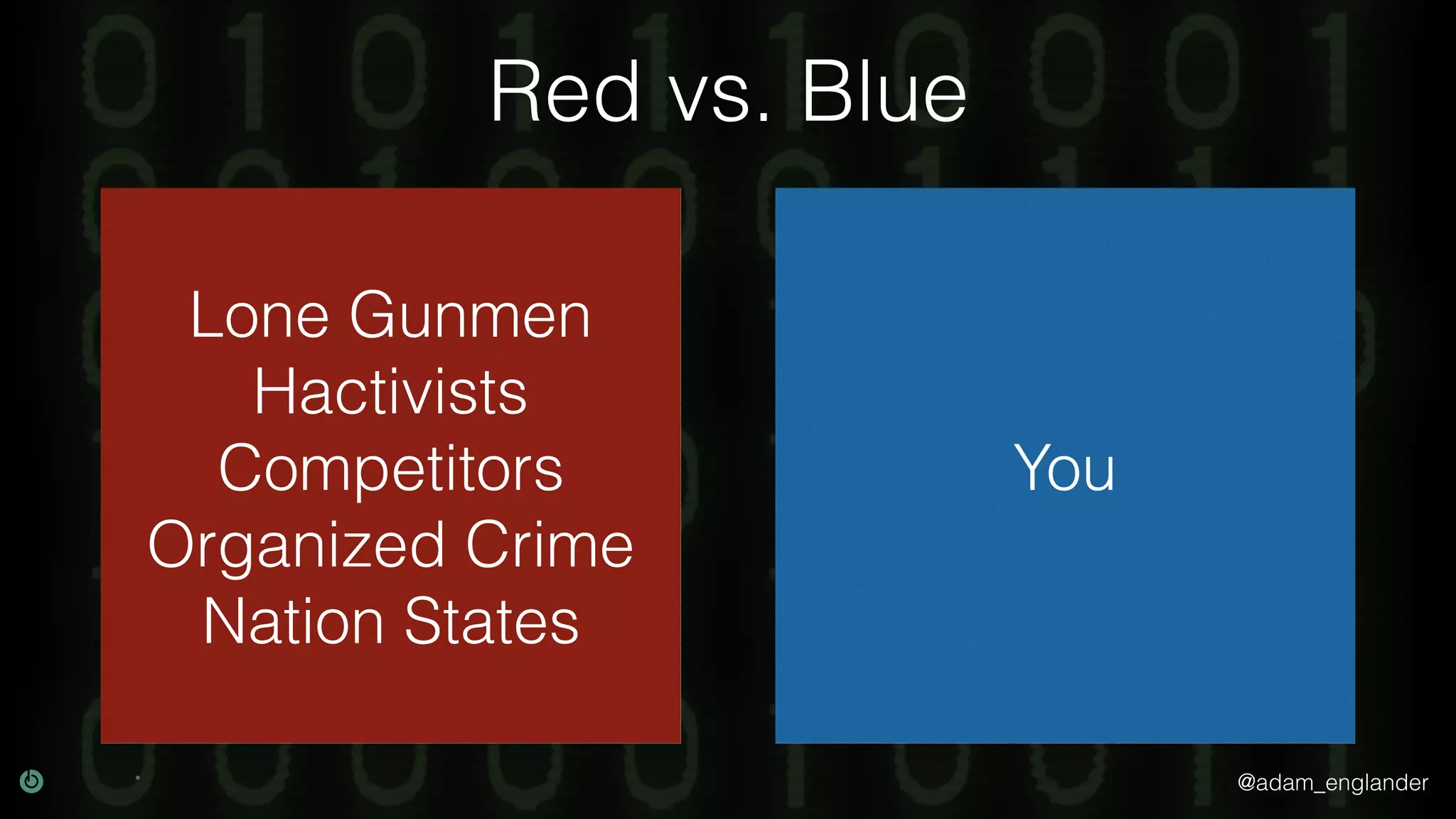 Red vs. Blue

Lone Gunmen
Hactivists
Competitors
Organized Crime
Nation States

You

@adam_englander